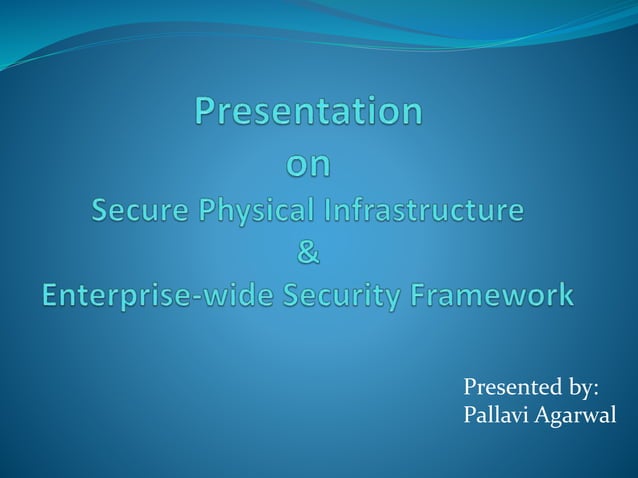 Presentation
on
Secure Physical Infrastructure
&
Enterprise-wide Security Framework

Presented by:
Pallavi Agarwal